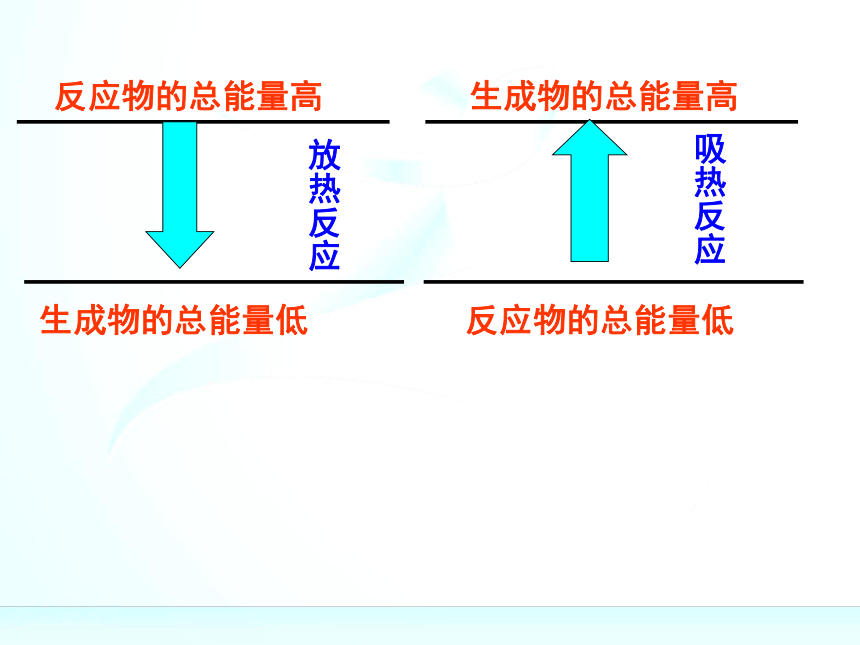 反应物的总能量高

放热反应

生成物的总能量低

生成物的总能量高

吸热反应

反应物的总能量低